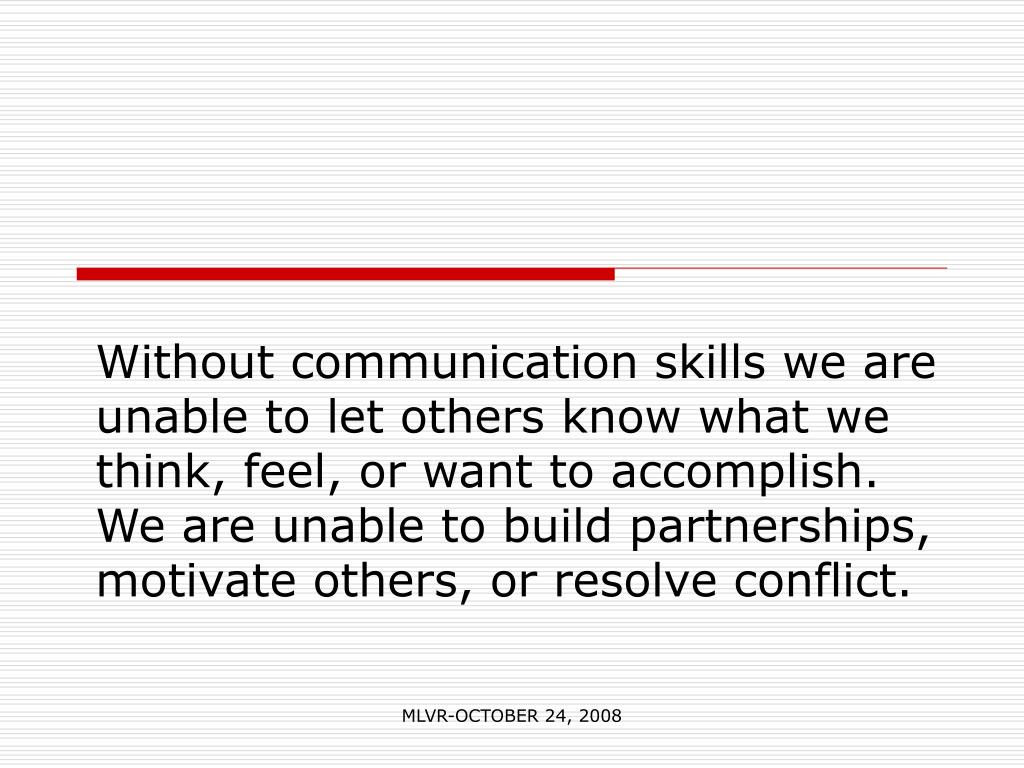 Without communication skills we are unable to let others know what we think, feel, or want to accomplish. We are unable to build partnerships, motivate others, or resolve conflict.

MLVR-OCTOBER 24, 2008